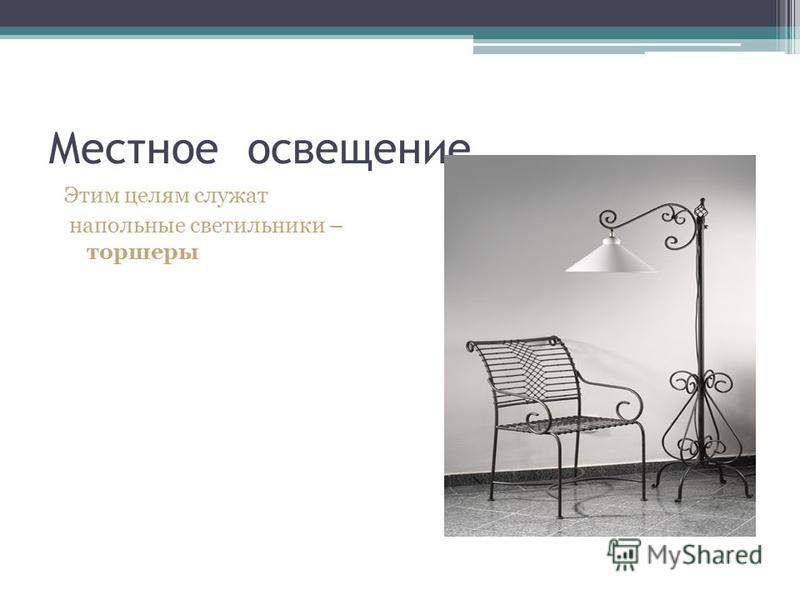 Местное освещение

Этим целям служат напольные светильники – торшеры

MyShared